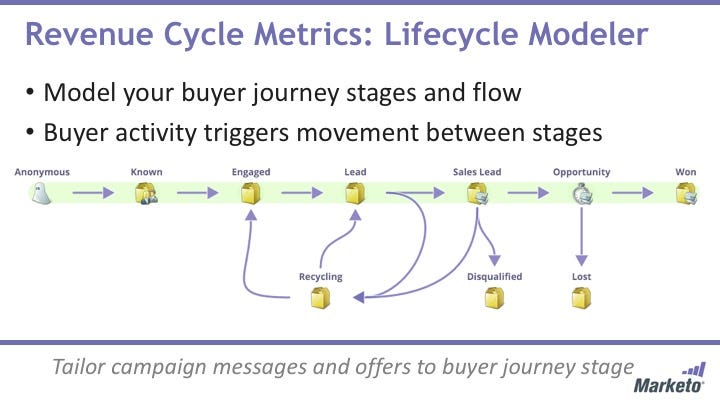 Revenue Cycle Metrics: Lifecycle Modeler

• Model your buyer journey stages and flow
• Buyer activity triggers movement between stages

Anonymous
Known
Engaged
Lead
Sales Lead
Opportunity
Won
Recycling
Disqualified
Lost

Tailor campaign messages and offers to buyer journey stage

Marketo